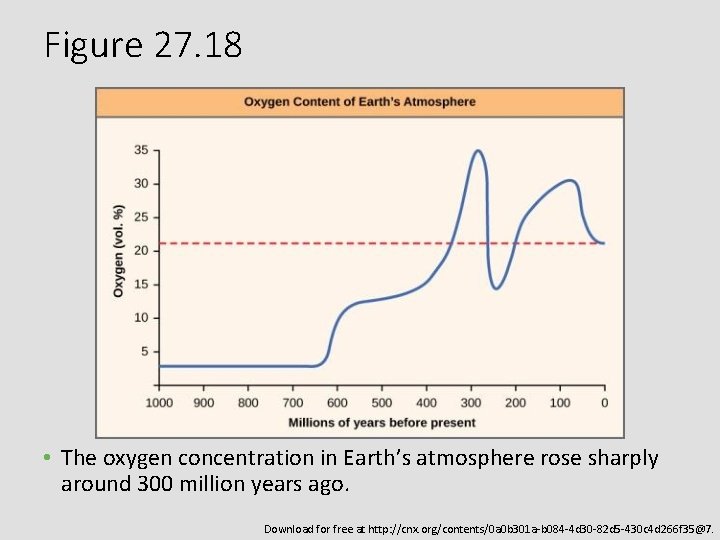 Figure 27.18

Oxygen Content of Earth's Atmosphere

Oxygen (vol. %)

35
30
25
20
15
10
5

1000 900 800 700 600 500 400 300 200 100 0

Millions of years before present

• The oxygen concentration in Earth's atmosphere rose sharply around 300 million years ago.

Download for free at http://cnx.org/contents/0a0b301a-b084-4d30-82d5-430c4d266f35@7.